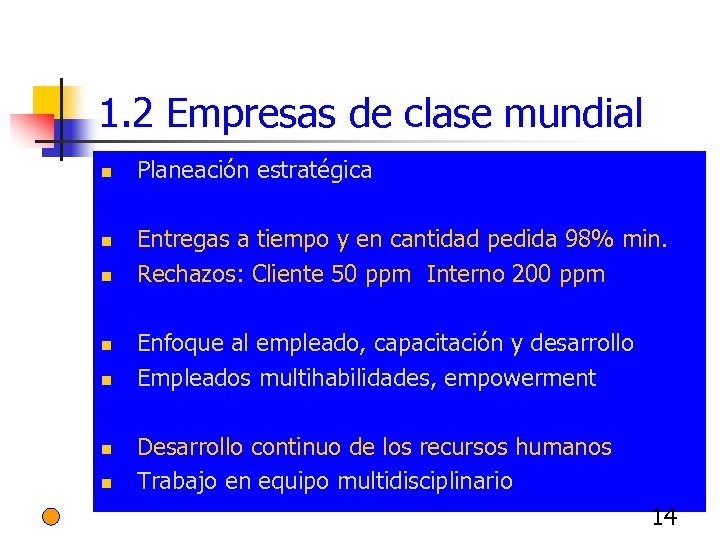 1.2 Empresas de clase mundial

- Planeación estratégica

- Entregas a tiempo y en cantidad pedida 98% min.
- Rechazos: Cliente 50 ppm Interno 200 ppm

- Enfoque al empleado, capacitación y desarrollo
- Empleados multihabilidades, empowerment

- Desarrollo continuo de los recursos humanos
- Trabajo en equipo multidisciplinario

14